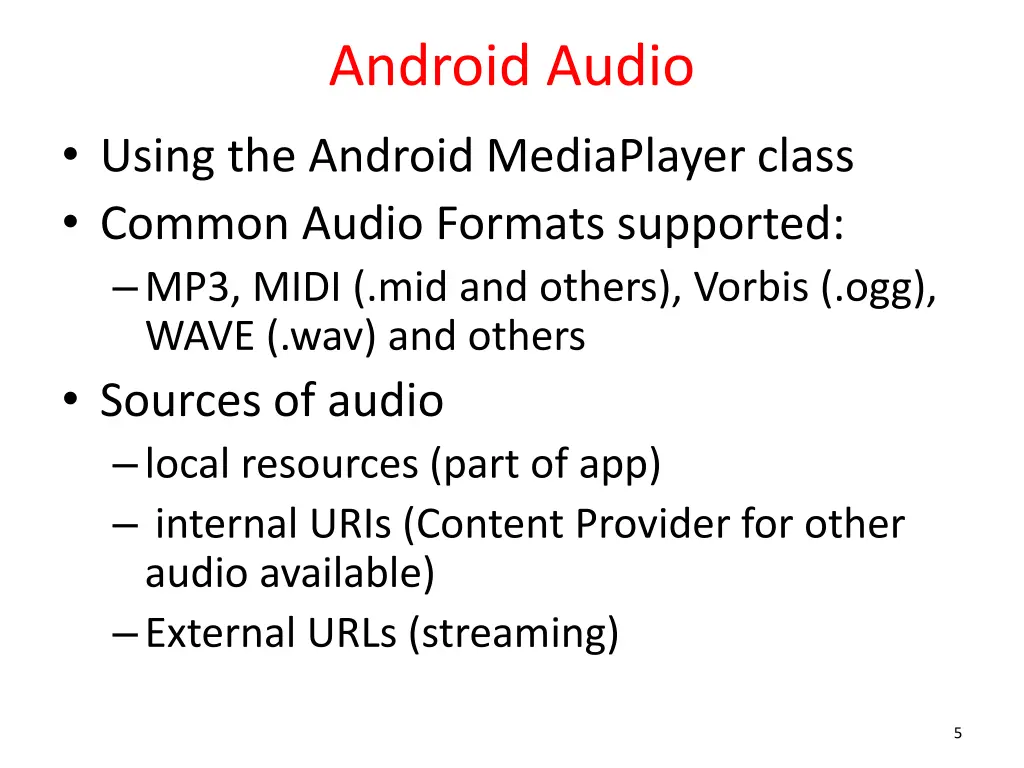 Android Audio

• Using the Android MediaPlayer class
• Common Audio Formats supported:
– MP3, MIDI (.mid and others), Vorbis (.ogg), WAVE (.wav) and others
• Sources of audio
– local resources (part of app)
– internal URIs (Content Provider for other audio available)
– External URLs (streaming)

5